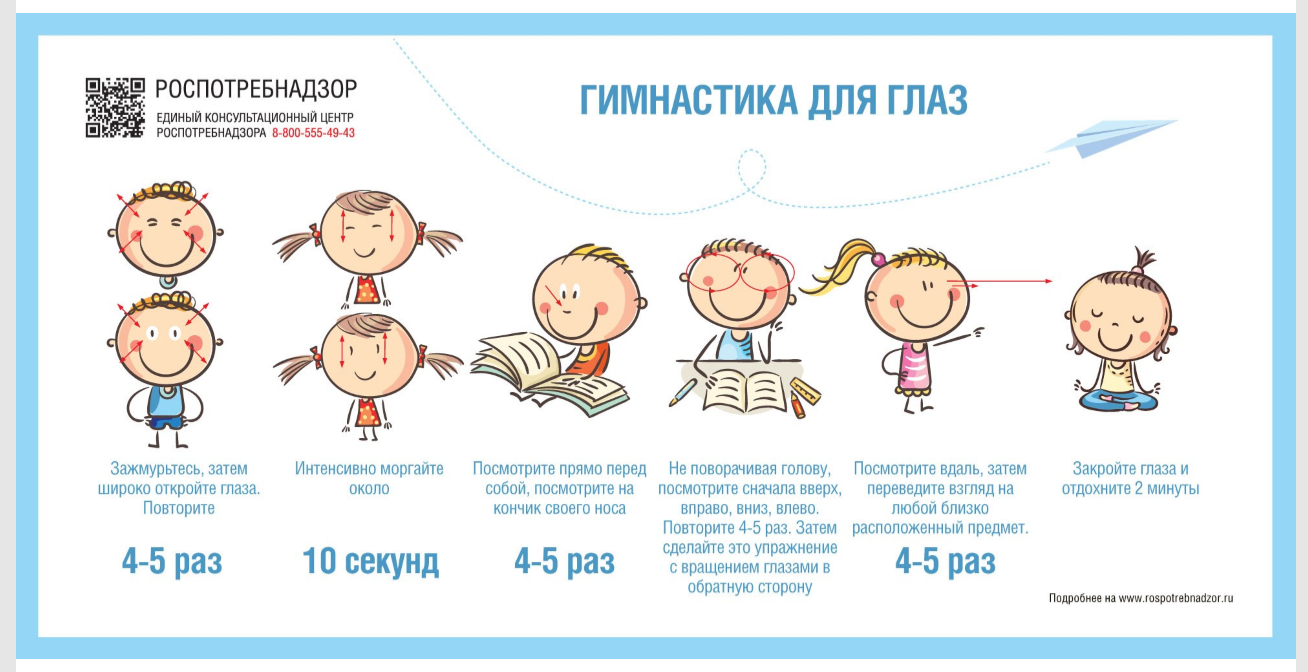 РОСПОТРЕБНАДЗОР
ЕДИНЫЙ КОНСУЛЬТАЦИОННЫЙ ЦЕНТР
РОСПОТРЕБНАДЗОРА 8-800-555-49-43

ГИМНАСТИКА ДЛЯ ГЛАЗ

Зажмурьтесь, затем широко откройте глаза. Повторите

4-5 раз

Интенсивно моргайте около

10 секунд

Посмотрите прямо перед собой, посмотрите на кончик своего носа

4-5 раз

Не поворачивая голову, посмотрите сначала вверх, вправо, вниз, влево. Повторите 4-5 раз. Затем сделайте это упражнение с вращением глазами в обратную сторону

Посмотрите вдаль, затем переведите взгляд на любой близко расположенный предмет.

4-5 раз

Закройте глаза и отдохните 2 минуты

Подробнее на www.rospotrebnadzor.ru